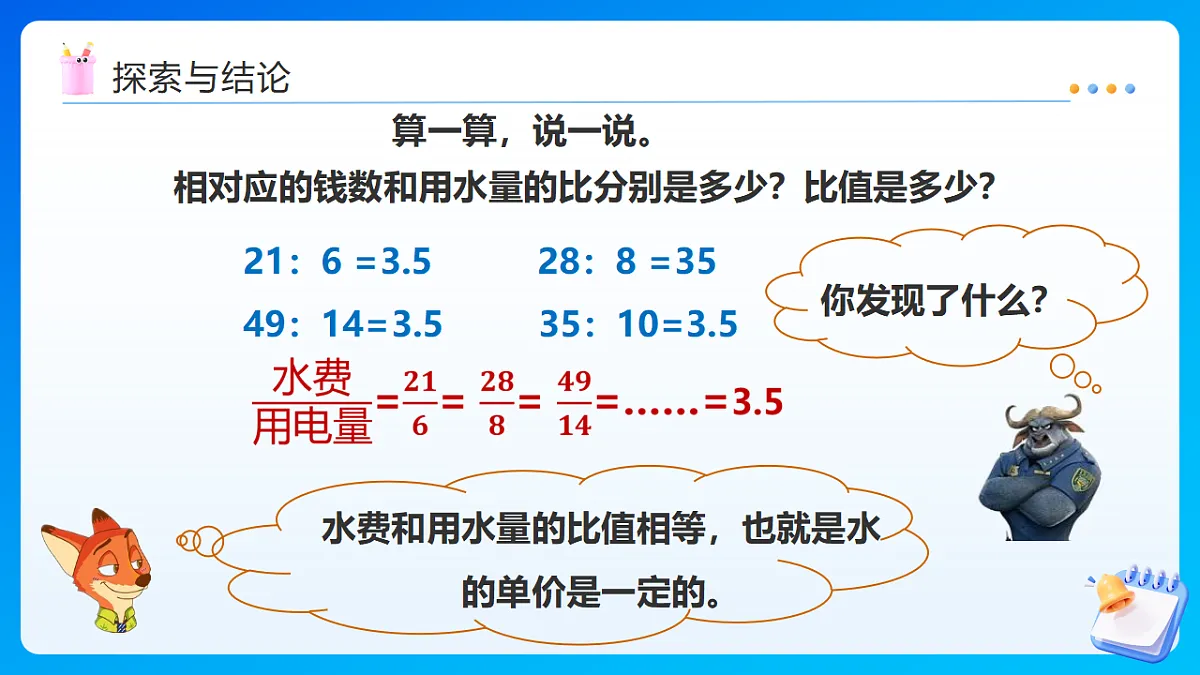 探索与结论

算一算，说一说。

相对应的钱数和用水量的比分别是多少？比值是多少？

21：6 =3.5　　28：8 =35

49：14=3.5　　35：10=3.5

你发现了什么？

$\frac{水费}{用电量}=\frac{21}{6}=\frac{28}{8}=\frac{49}{14}=……=3.5$

水费和用水量的比值相等，也就是水的单价是一定的。